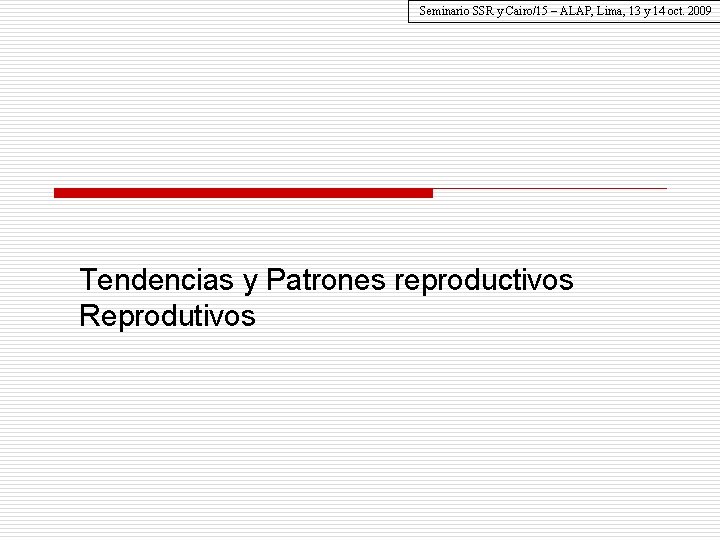 Seminario SSR y Cairo/15 – ALAP, Lima, 13 y 14 oct. 2009

Tendencias y Patrones reproductivos
Reprodutivos